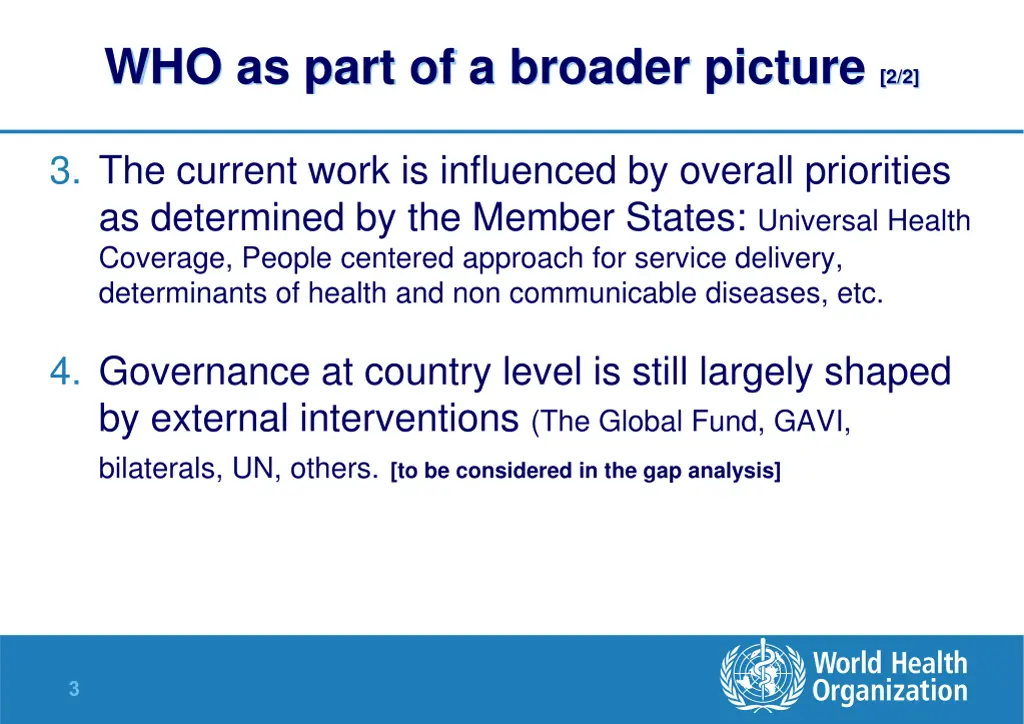 WHO as part of a broader picture [2/2]

3. The current work is influenced by overall priorities as determined by the Member States: Universal Health Coverage, People centered approach for service delivery, determinants of health and non communicable diseases, etc.

4. Governance at country level is still largely shaped by external interventions (The Global Fund, GAVI, bilaterals, UN, others. [to be considered in the gap analysis]

3

World Health Organization